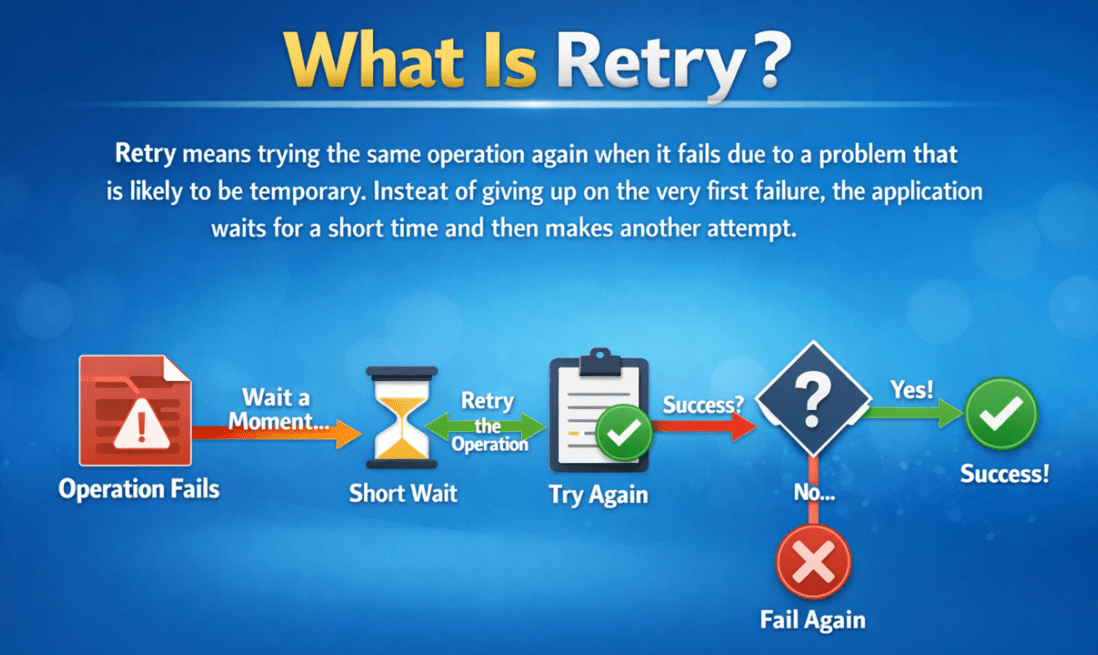 What Is Retry?

Retry means trying the same operation again when it fails due to a problem that is likely to be temporary. Insteat of giving up on the very first failure, the application waits for a short time and then makes another attempt.

Operation Fails

Wait a Moment...

Short Wait

Retry the Operation

Try Again

Success?

?

Yes!

Success!

No...

Fail Again